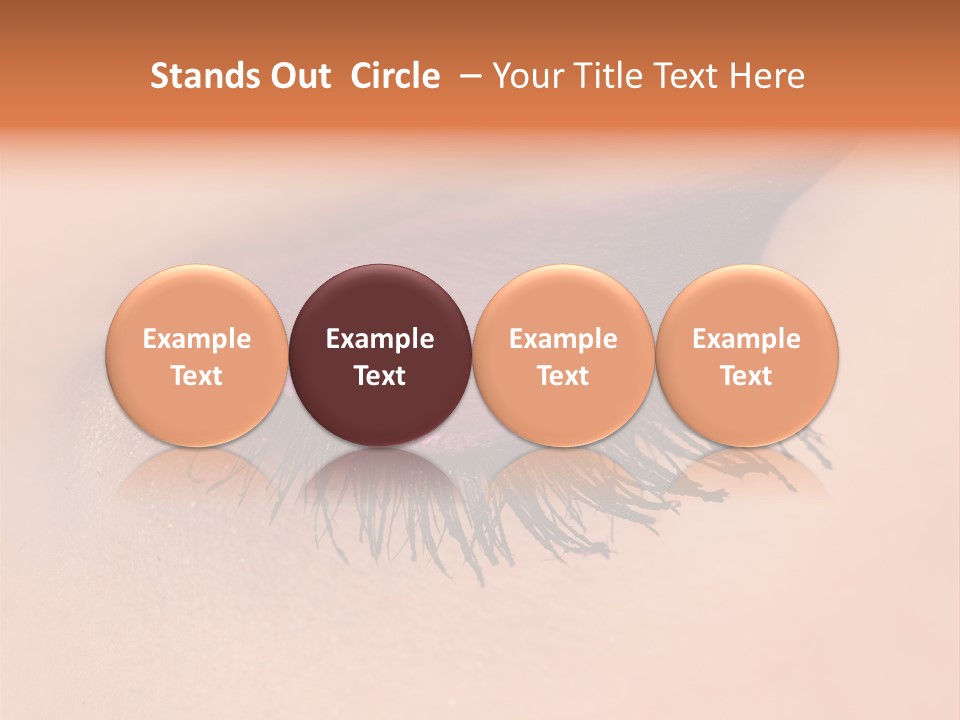 Stands Out Circle – Your Title Text Here

Example Text

Example Text

Example Text

Example Text